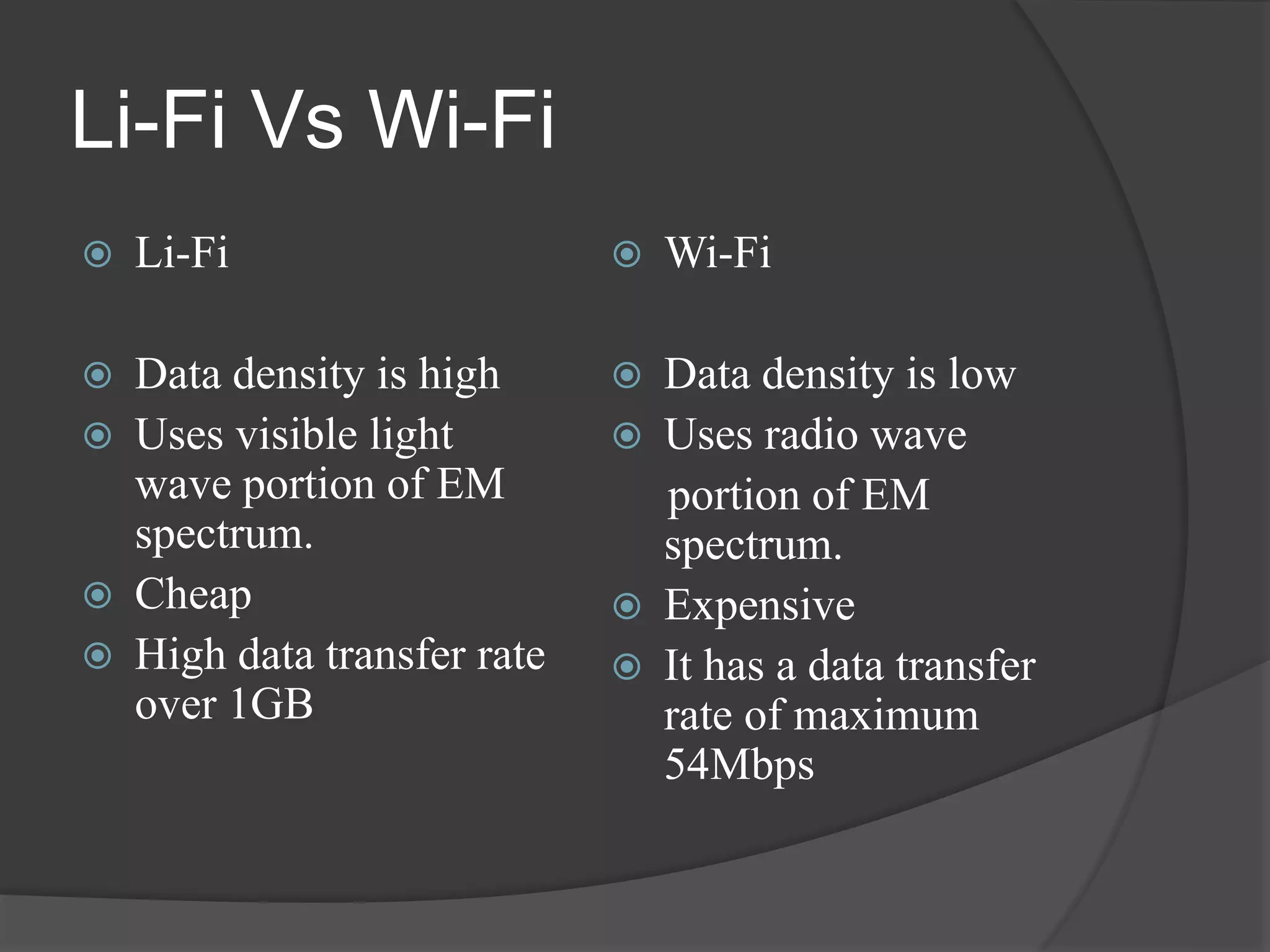 Li-Fi Vs Wi-Fi

Li-Fi

Data density is high

Uses visible light wave portion of EM spectrum.

Cheap

High data transfer rate over 1GB

Wi-Fi

Data density is low

Uses radio wave portion of EM spectrum.

Expensive

It has a data transfer rate of maximum 54Mbps